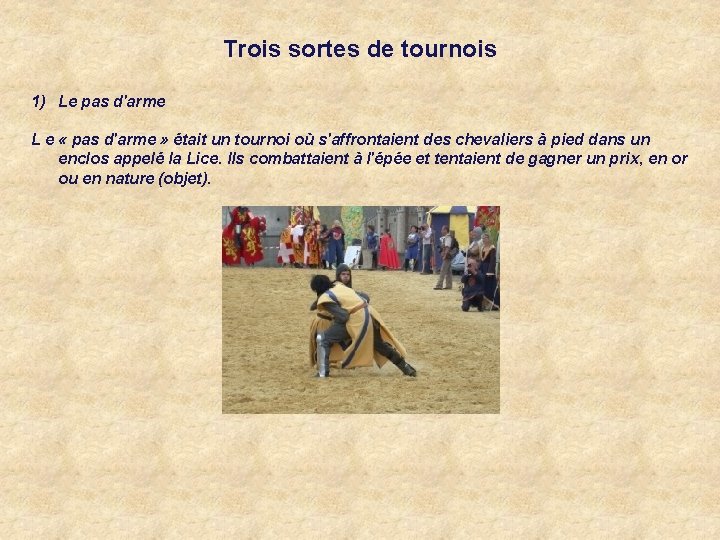 Trois sortes de tournois

1) Le pas d'arme

L e « pas d'arme » était un tournoi où s'affrontaient des chevaliers à pied dans un enclos appelé la Lice. Ils combattaient à l'épée et tentaient de gagner un prix, en or ou en nature (objet).